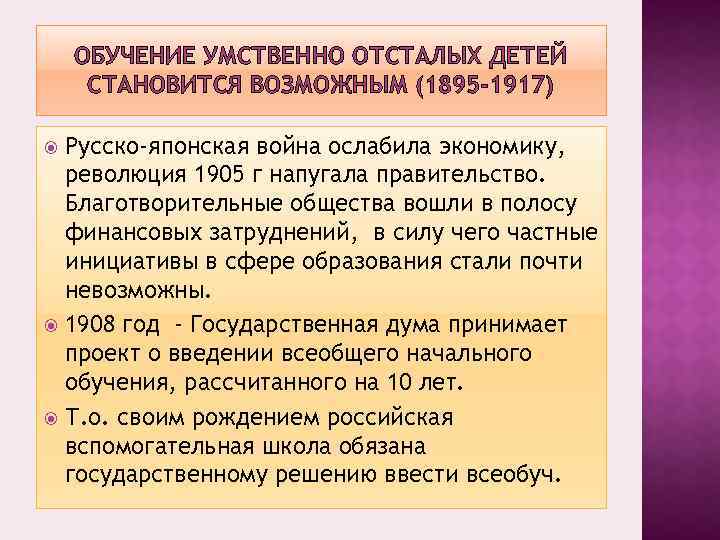 ОБУЧЕНИЕ УМСТВЕННО ОТСТАЛЫХ ДЕТЕЙ СТАНОВИТСЯ ВОЗМОЖНЫМ (1895-1917)

Русско-японская война ослабила экономику, революция 1905 г напугала правительство. Благотворительные общества вошли в полосу финансовых затруднений, в силу чего частные инициативы в сфере образования стали почти невозможны.

1908 год - Государственная дума принимает проект о введении всеобщего начального обучения, рассчитанного на 10 лет.

Т.о. своим рождением российская вспомогательная школа обязана государственному решению ввести всеобуч.